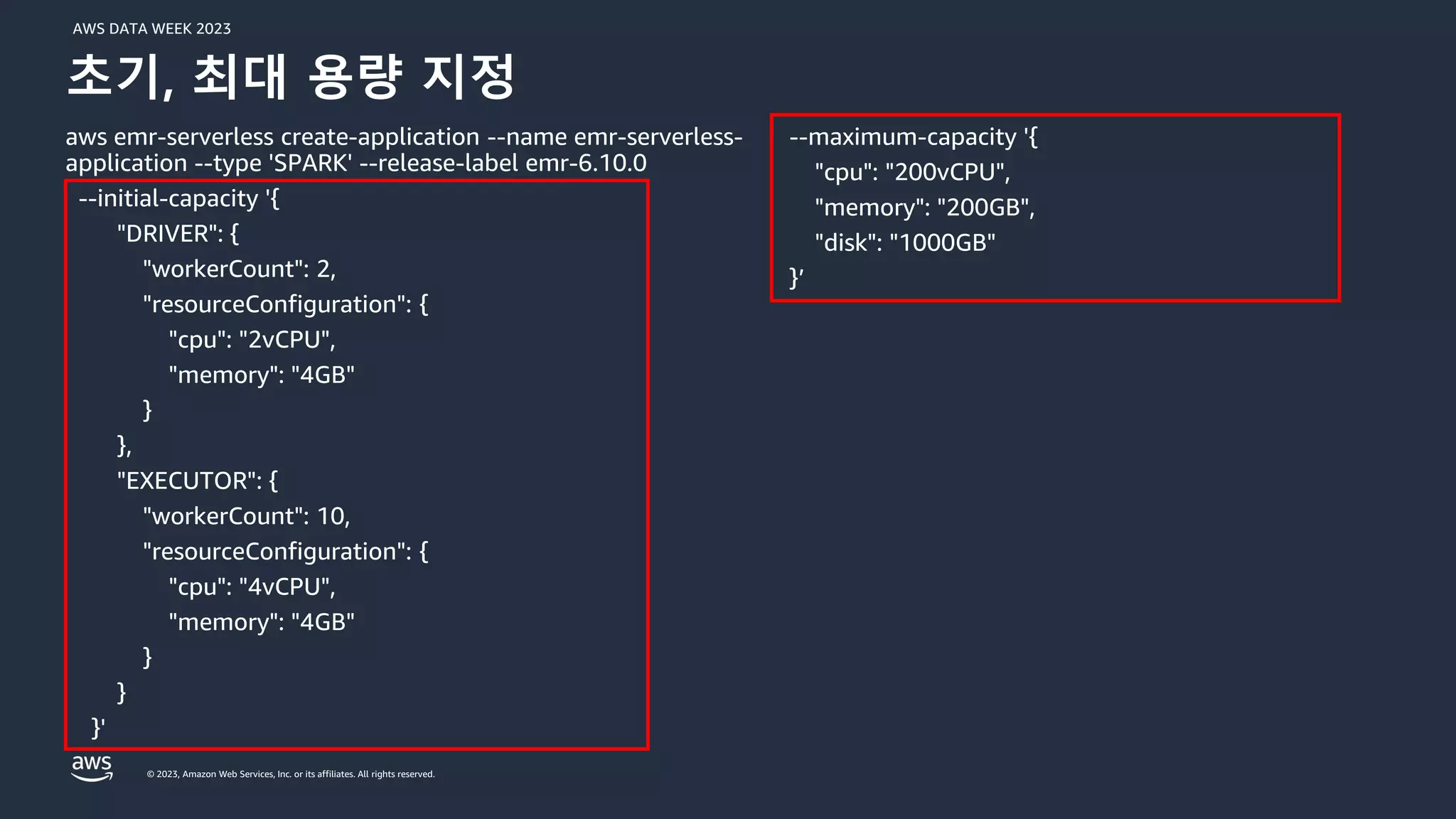 AWS DATA WEEK 2023

초기, 최대 용량 지정

aws emr-serverless create-application --name emr-serverless-application --type 'SPARK' --release-label emr-6.10.0

--initial-capacity '{
"DRIVER": {
"workerCount": 2,
"resourceConfiguration": {
"cpu": "2vCPU",
"memory": "4GB"
}
},
"EXECUTOR": {
"workerCount": 10,
"resourceConfiguration": {
"cpu": "4vCPU",
"memory": "4GB"
}
}
}'

--maximum-capacity '{
"cpu": "200vCPU",
"memory": "200GB",
"disk": "1000GB"
}'

aws

© 2023, Amazon Web Services, Inc. or its affiliates. All rights reserved.